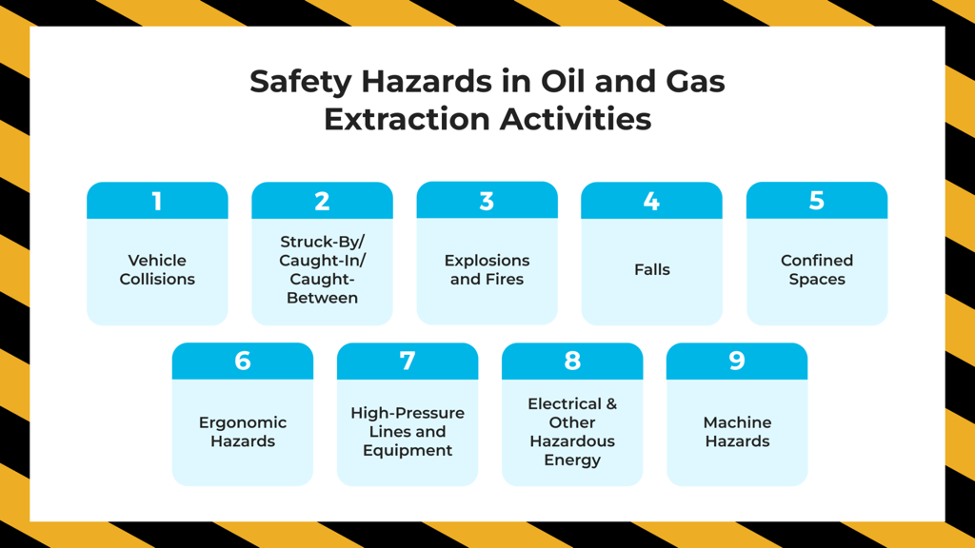 Safety Hazards in Oil and Gas Extraction Activities

1
Vehicle Collisions

2
Struck-By/ Caught-In/ Caught-Between

3
Explosions and Fires

4
Falls

5
Confined Spaces

6
Ergonomic Hazards

7
High-Pressure Lines and Equipment

8
Electrical & Other Hazardous Energy

9
Machine Hazards